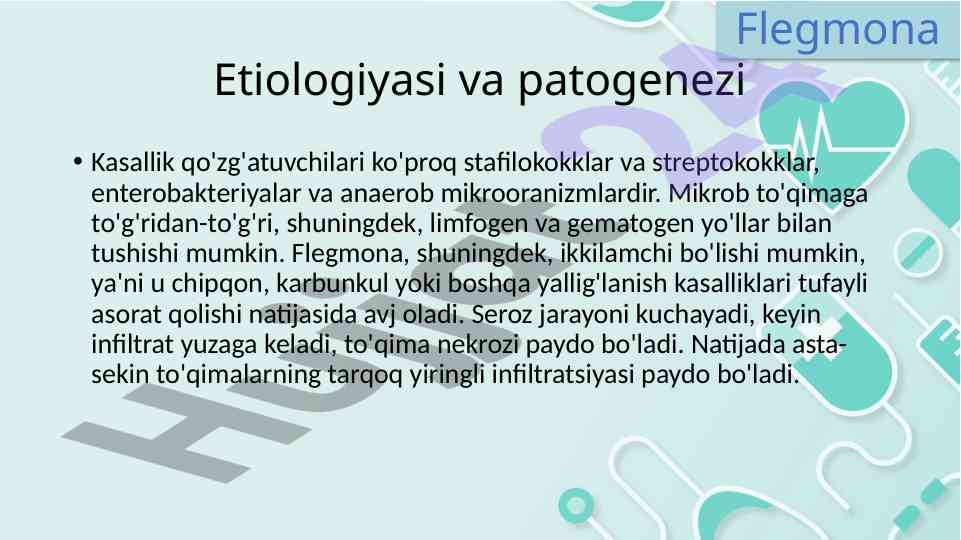 Flegmona

Etiologiyasi va patogenezi

• Kasallik qo'zg'atuvchilari ko'proq stafilokokklar va streptokokklar, enterobakteriyalar va anaerob mikrooranizmlardir. Mikrob to'qimaga to'g'ridan-to'g'ri, shuningdek, limfogen va gematogen yo'llar bilan tushishi mumkin. Flegmona, shuningdek, ikkilamchi bo'lishi mumkin, ya'ni u chipqon, karbunkul yoki boshqa yallig'lanish kasalliklari tufayli asorat qolishi natijasida avj oladi. Seroz jarayoni kuchayadi, keyin infiltrat yuzaga keladi, to'qima nekrozi paydo bo'ladi. Natijada asta-sekin to'qimalarning tarqoq yiringli infiltratsiyasi paydo bo'ladi.

Hujjat 24